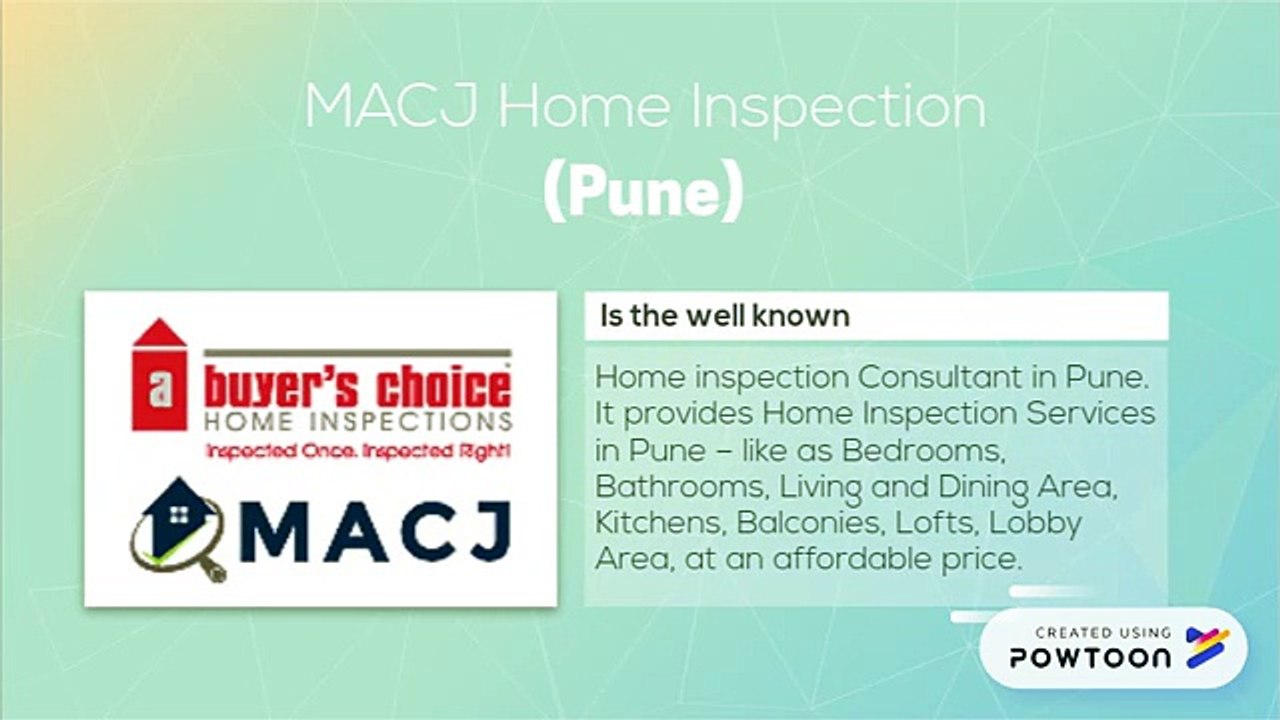 MACJ Home Inspection
(Pune)

a buyer's choice
HOME INSPECTIONS
Inspected Once. Inspected Right!

MACJ

Is the well known

Home inspection Consultant in Pune. It provides Home Inspection Services in Pune – like as Bedrooms, Bathrooms, Living and Dining Area, Kitchens, Balconies, Lofts, Lobby Area, at an affordable price.

CREATED USING
POWTOON